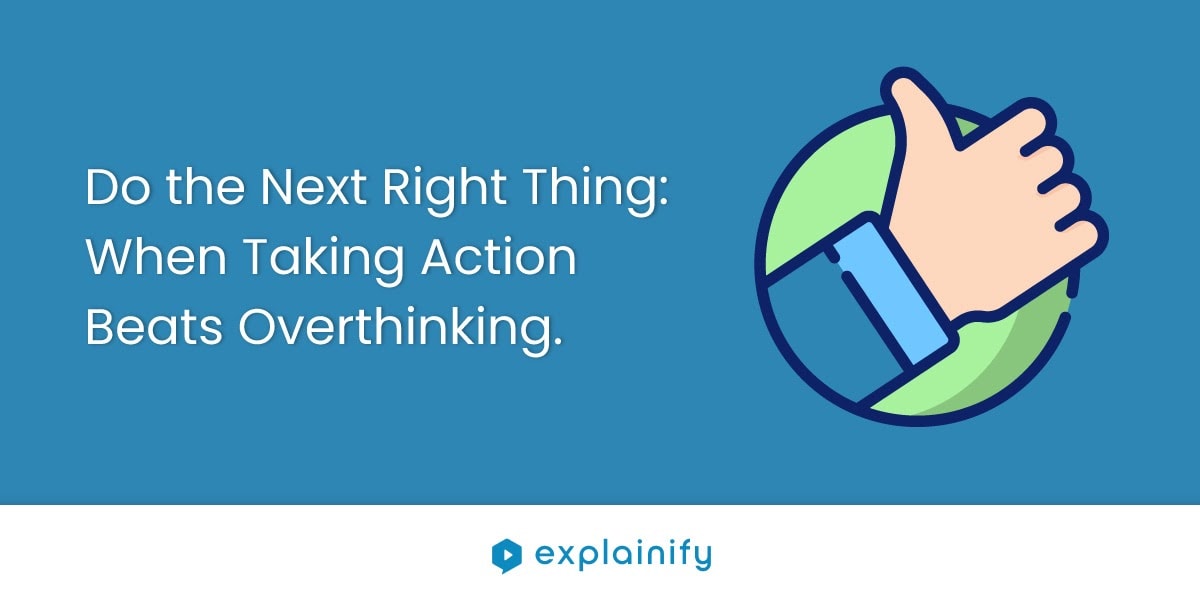 Do the Next Right Thing: When Taking Action Beats Overthinking.

explainify